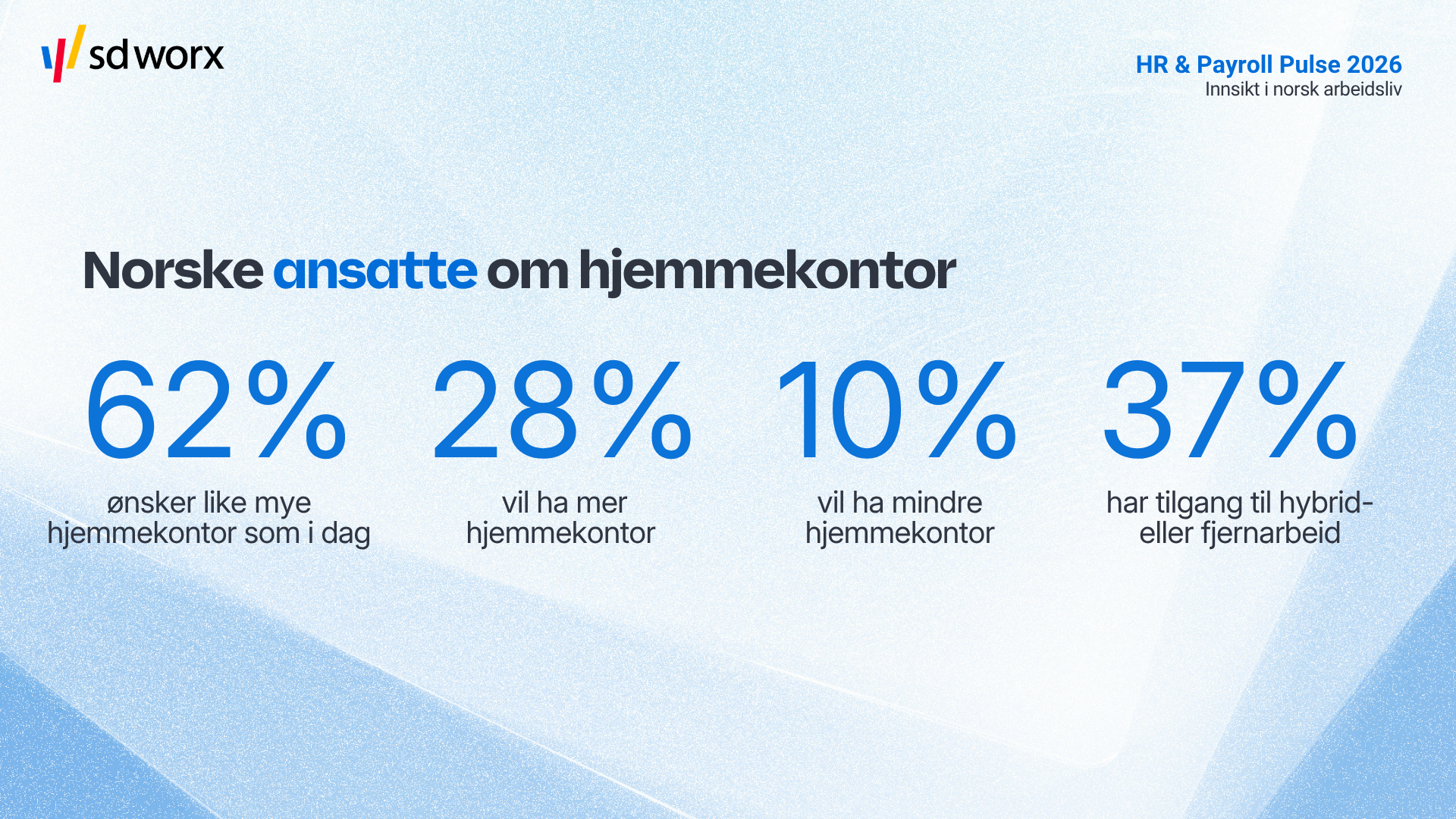 sd worx

HR & Payroll Pulse 2026
Innsikt i norsk arbeidsliv

Norske ansatte om hjemmekontor

62%
ønsker like mye hjemmekontor som i dag

28%
vil ha mer hjemmekontor

10%
vil ha mindre hjemmekontor

37%
har tilgang til hybrid- eller fjernarbeid